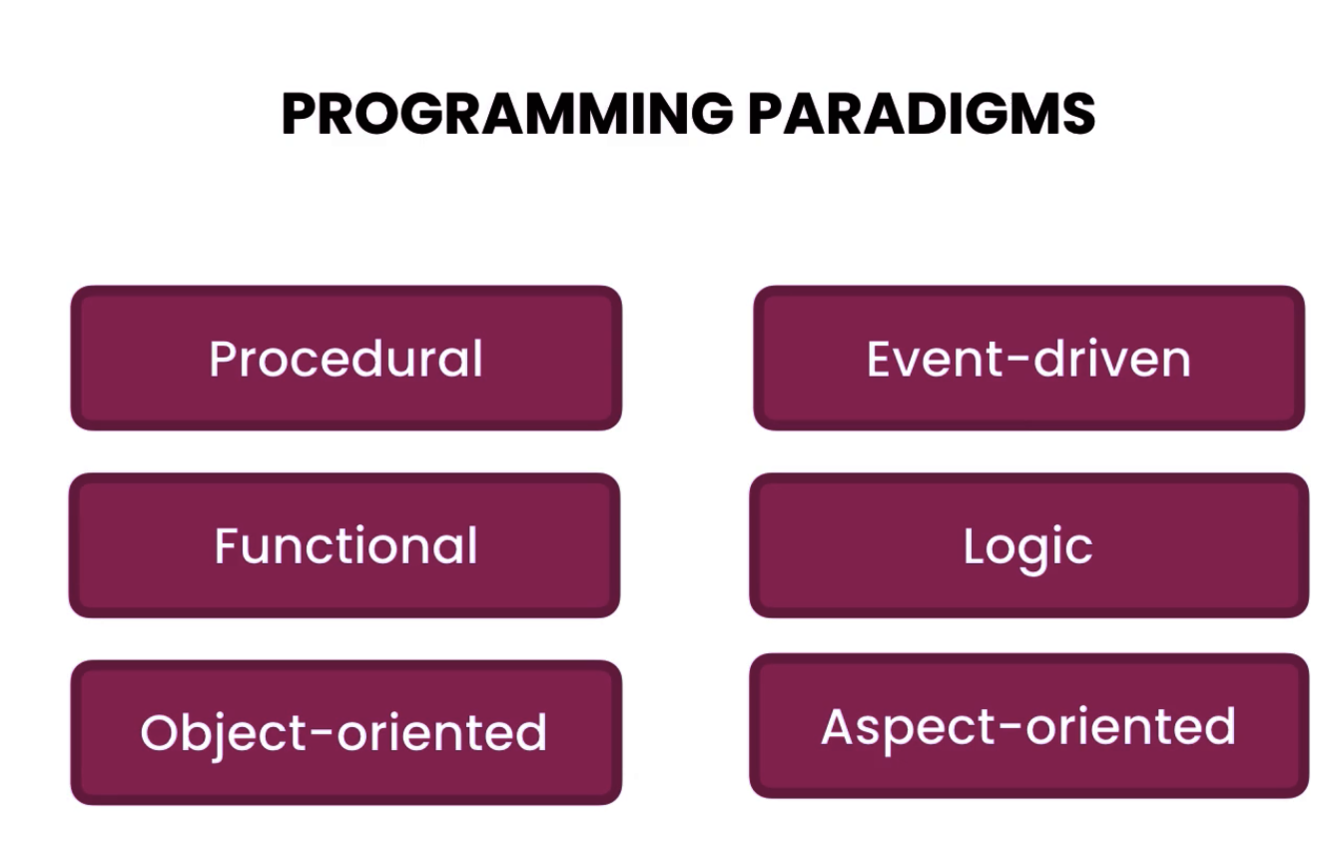 PROGRAMMING PARADIGMS

Procedural

Functional

Object-oriented

Event-driven

Logic

Aspect-oriented